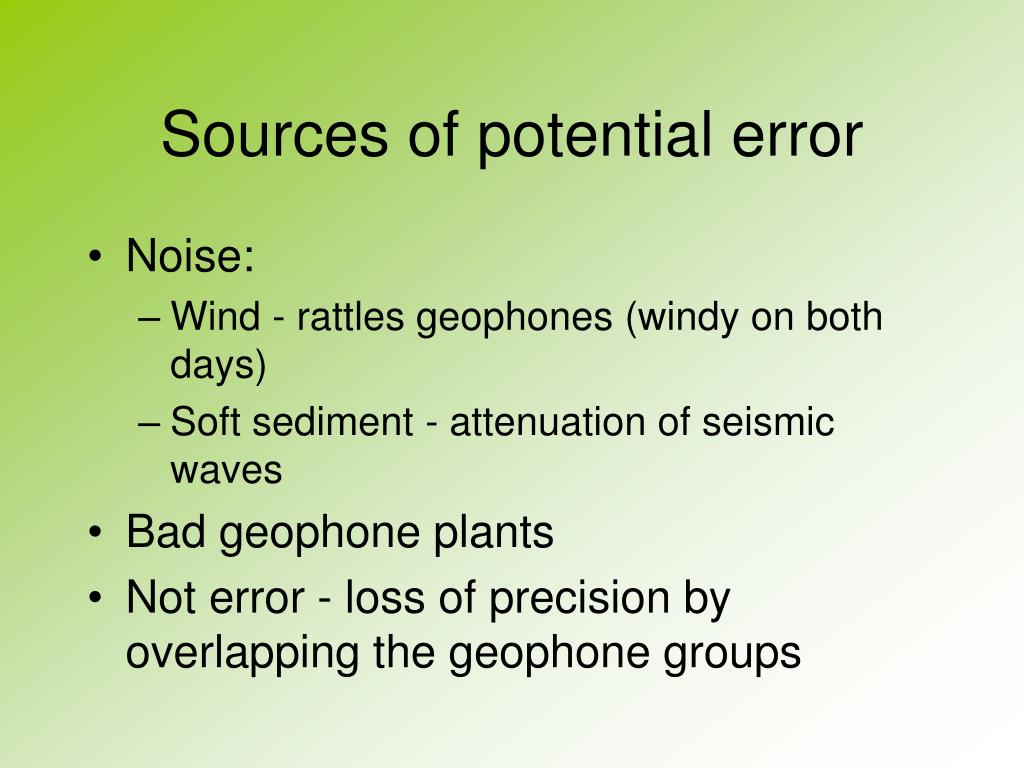 Sources of potential error

• Noise:
– Wind - rattles geophones (windy on both days)
– Soft sediment - attenuation of seismic waves
• Bad geophone plants
• Not error - loss of precision by overlapping the geophone groups